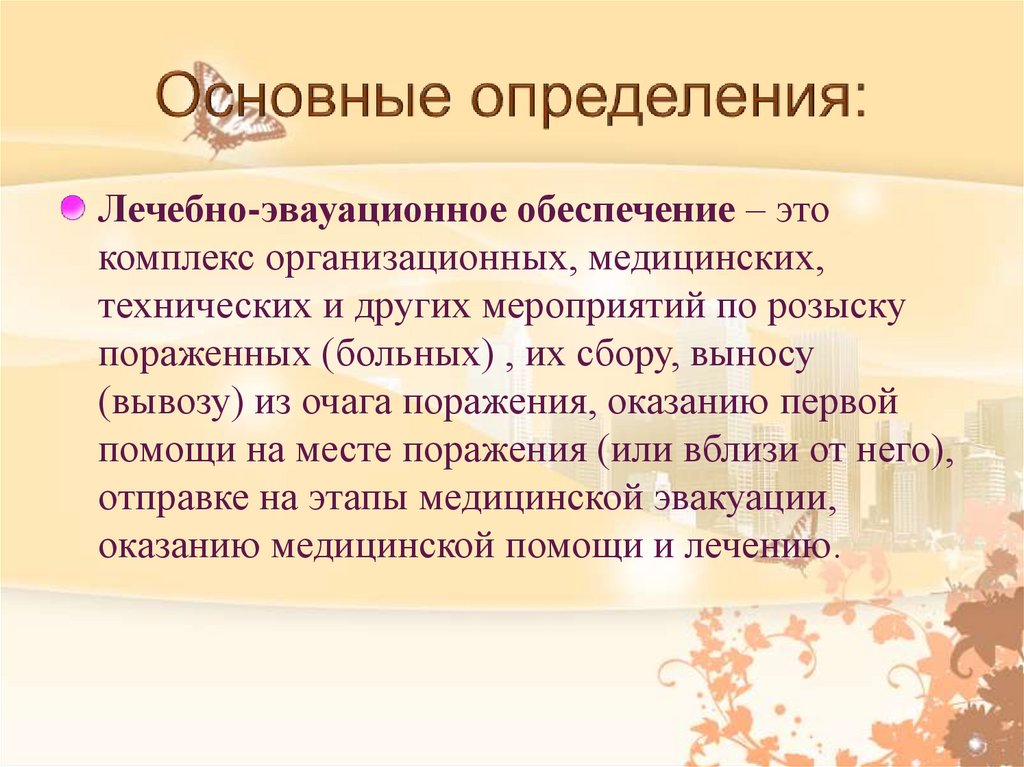 Основные определения:

Лечебно-эвауационное обеспечение – это комплекс организационных, медицинских, технических и других мероприятий по розыску пораженных (больных) , их сбору, выносу (вывозу) из очага поражения, оказанию первой помощи на месте поражения (или вблизи от него), отправке на этапы медицинской эвакуации, оказанию медицинской помощи и лечению.